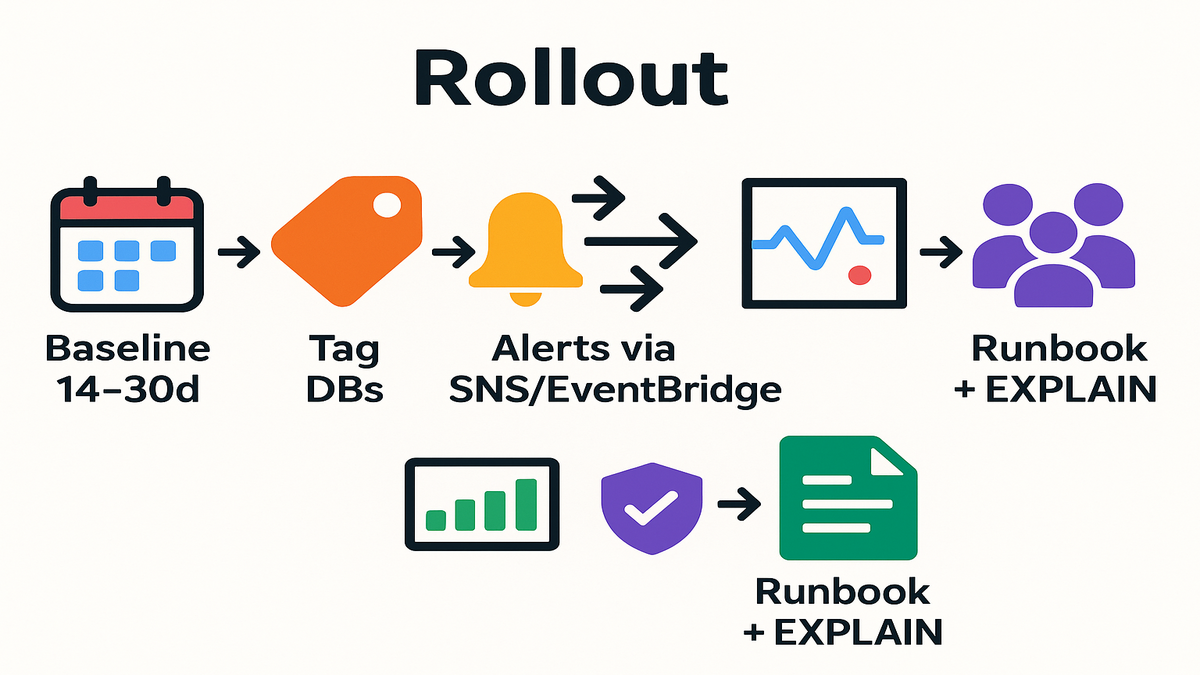 Rollout

Baseline 14–30d

Tag DBs

Alerts via SNS/EventBridge

Runbook + EXPLAIN

Runbook + EXPLAIN